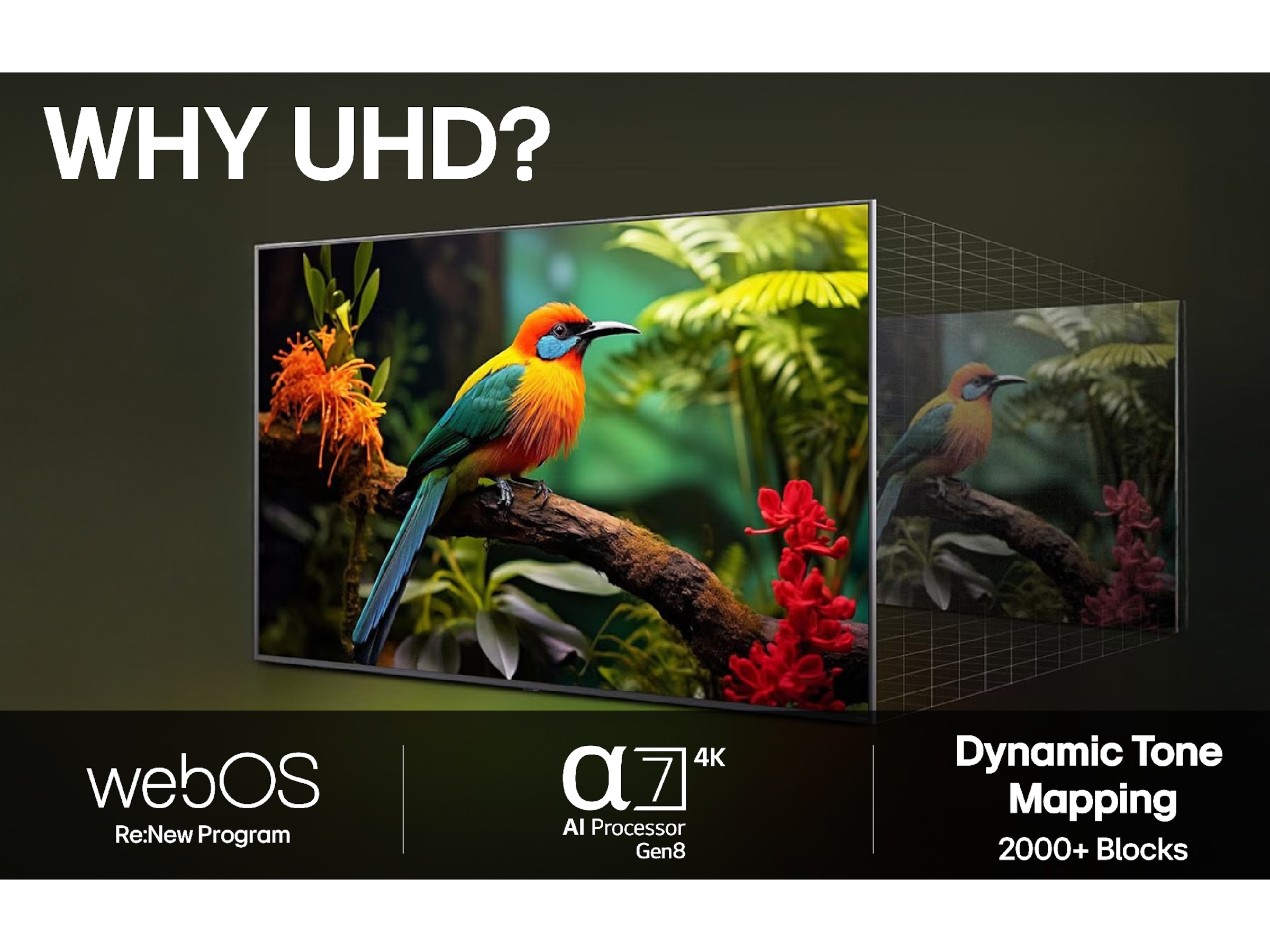 WHY UHD?

webOS
Re:New Program

α7 4K
AI Processor
Gen8

Dynamic Tone Mapping
2000+ Blocks